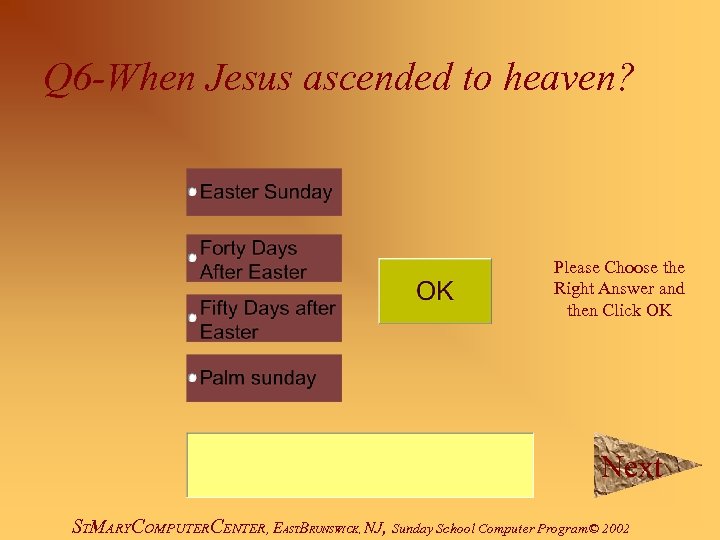 Q6-When Jesus ascended to heaven?

Easter Sunday

Forty Days After Easter

Fifty Days after Easter

Palm sunday

OK

Please Choose the Right Answer and then Click OK

Next

StMaryComputerCenter, EastBrunswick, NJ, Sunday School Computer Program© 2002